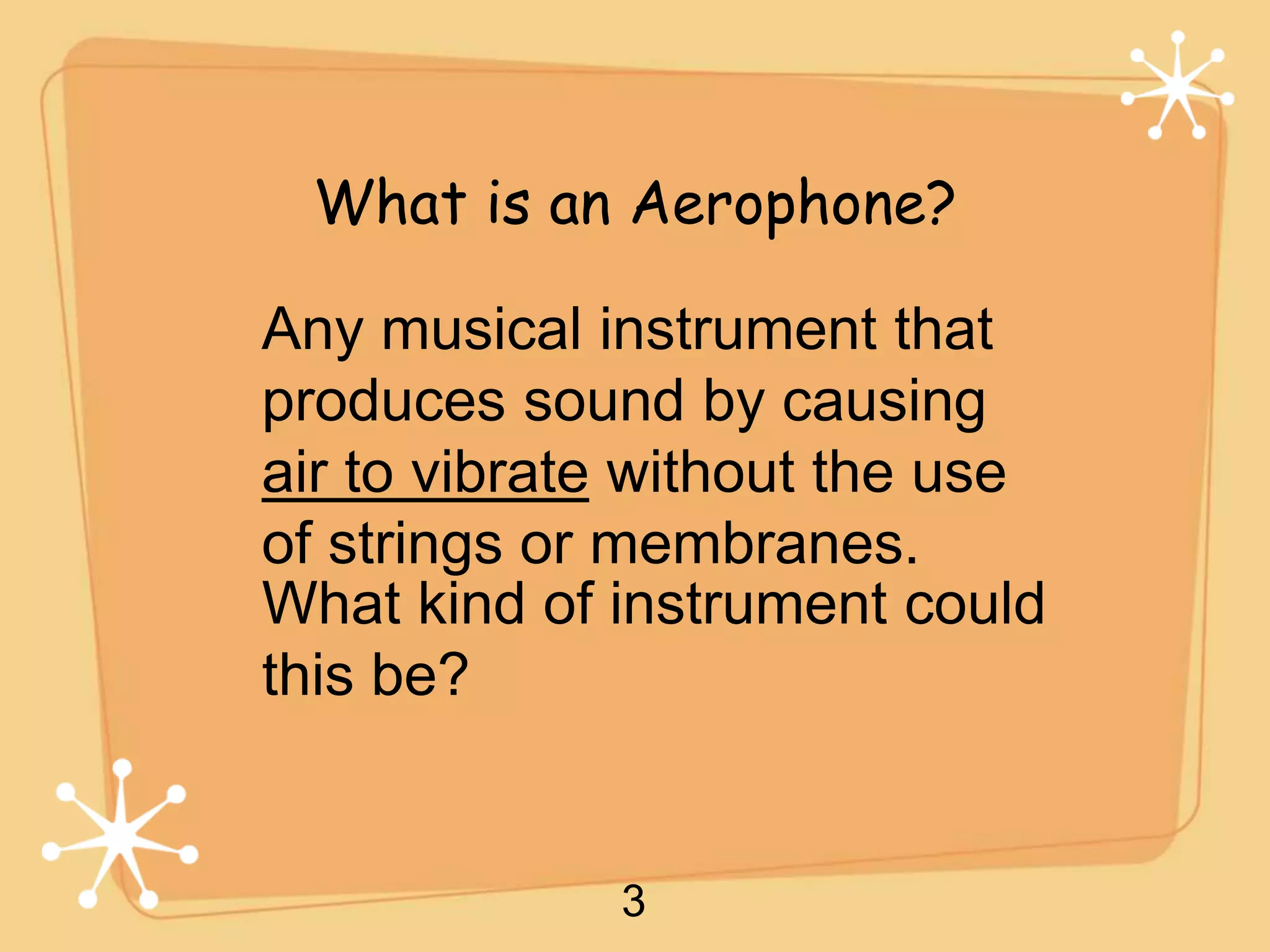 What is an Aerophone?

Any musical instrument that produces sound by causing air to vibrate without the use of strings or membranes.
What kind of instrument could this be?

3